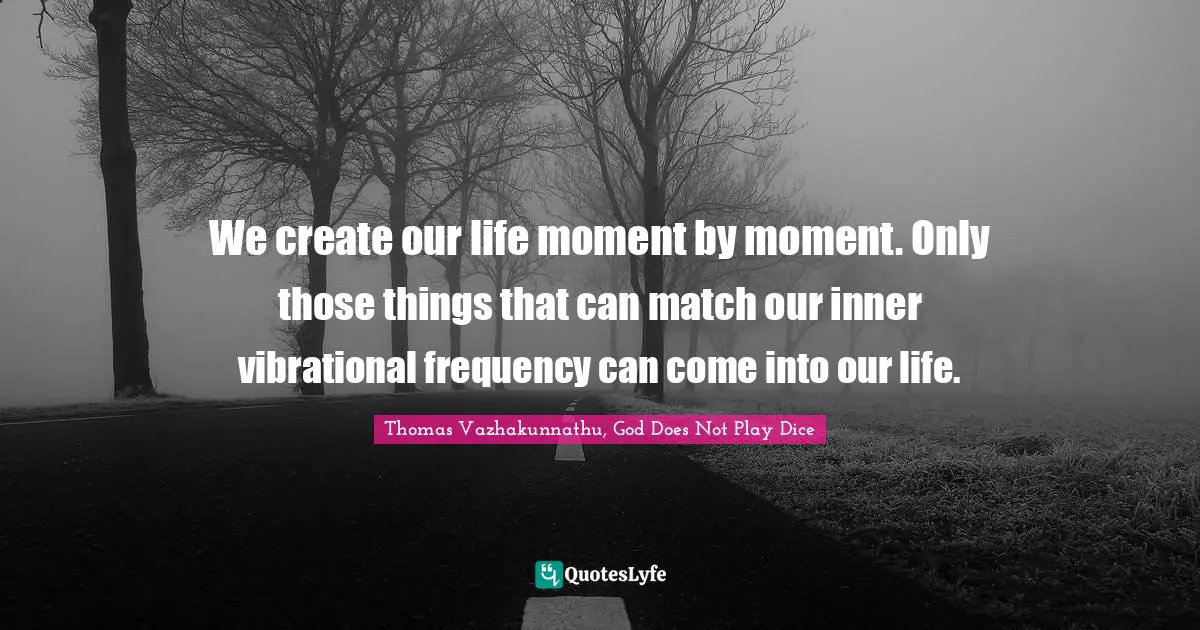 We create our life moment by moment. Only those things that can match our inner vibrational frequency can come into our life.

Thomas Vazhakunnathu, God Does Not Play Dice

QuotesLyfe